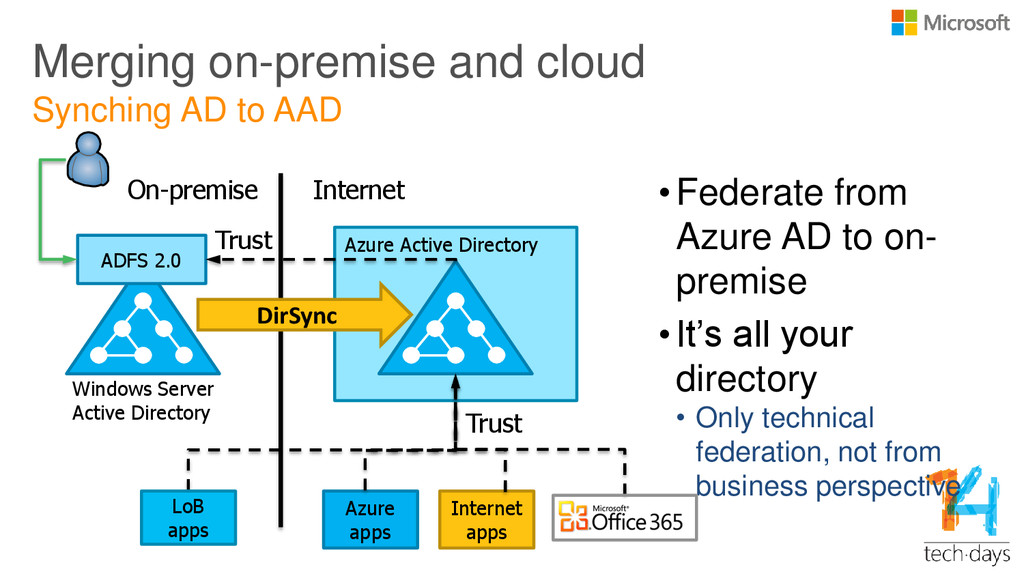 Microsoft

Merging on-premise and cloud
Synching AD to AAD

On-premise
Internet

ADFS 2.0
Trust
Azure Active Directory
DirSync
Windows Server Active Directory
Trust

LoB apps
Azure apps
Internet apps
Microsoft Office 365

• Federate from Azure AD to on-premise
• It's all your directory
• Only technical federation, not from business perspective

14
tech·days